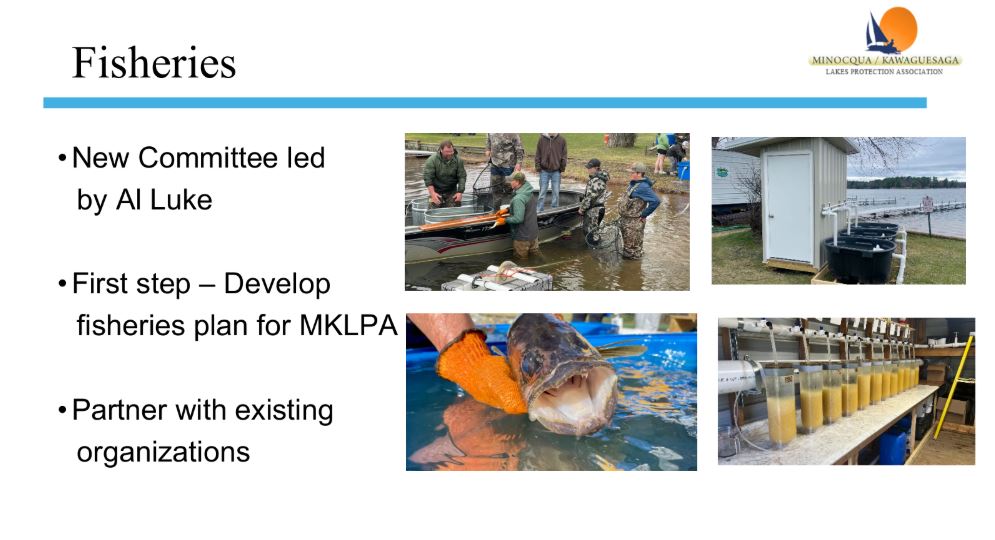 Fisheries

MINOCQUA / KAWAGUESAGA
LAKES PROTECTION ASSOCIATION

• New Committee led by Al Luke

• First step – Develop fisheries plan for MKLPA

• Partner with existing organizations